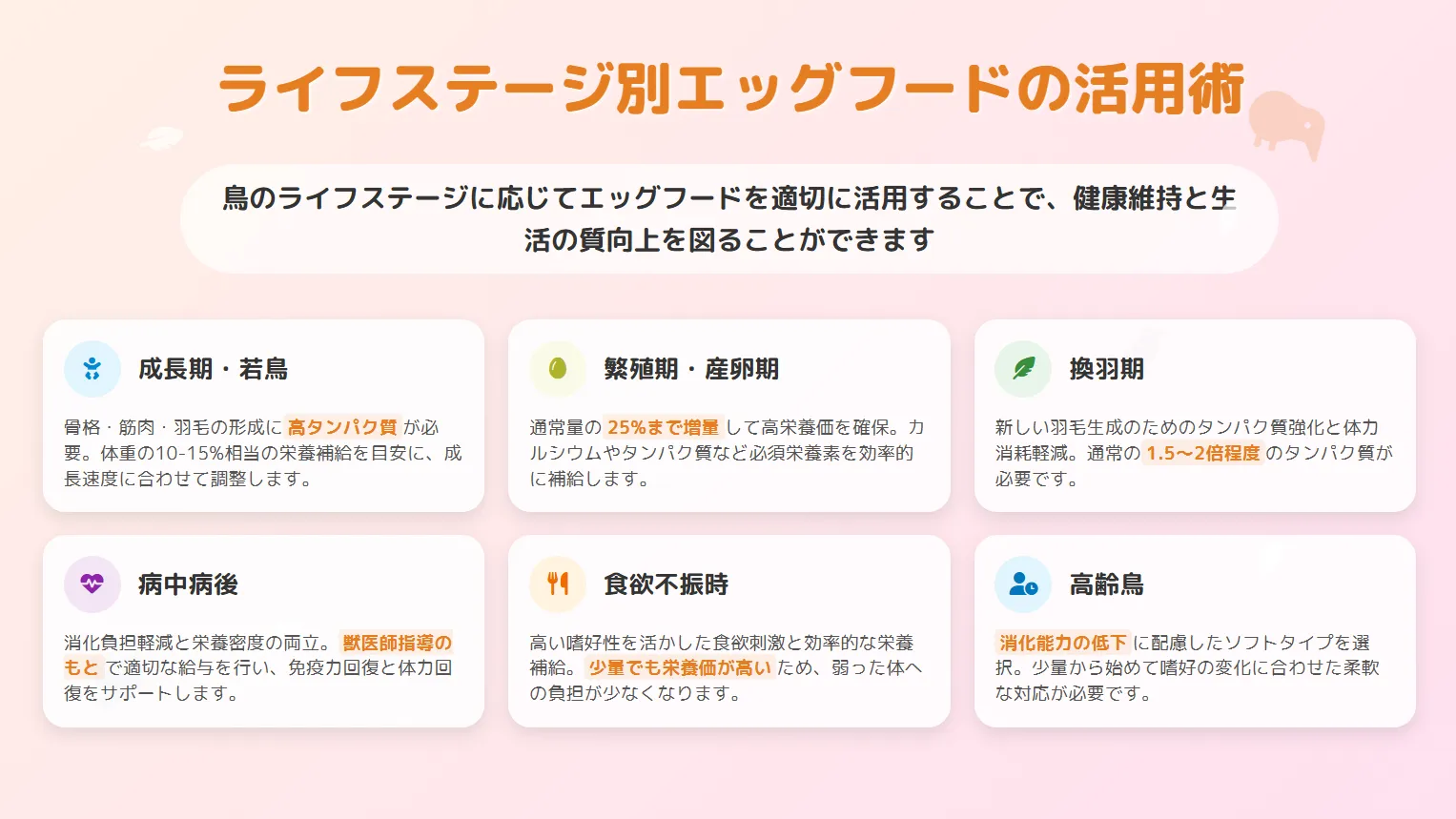 ライフステージ別エッグフードの活用術

鳥のライフステージに応じてエッグフードを適切に活用することで、健康維持と生活の質向上を図ることができます

成長期・若鳥

骨格・筋肉・羽毛の形成に 高タンパク質 が必要。体重の10-15%相当の栄養補給を目安に、成長速度に合わせて調整します。

繁殖期・産卵期

通常量の 25%まで増量 して高栄養価を確保。カルシウムやタンパク質など必須栄養素を効率的に補給します。

換羽期

新しい羽毛生成のためのタンパク質強化と体力消耗軽減。通常の 1.5〜2倍程度 のタンパク質が必要です。

病中病後

消化負担軽減と栄養密度の両立。 獣医師指導のもと で適切な給与を行い、免疫力回復と体力回復をサポートします。

食欲不振時

高い嗜好性を活かした食欲刺激と効率的な栄養補給。 少量でも栄養価が高い ため、弱った体への負担が少なくなります。

高齢鳥

消化能力の低下 に配慮したソフトタイプを選択。少量から始めて嗜好の変化に合わせた柔軟な対応が必要です。